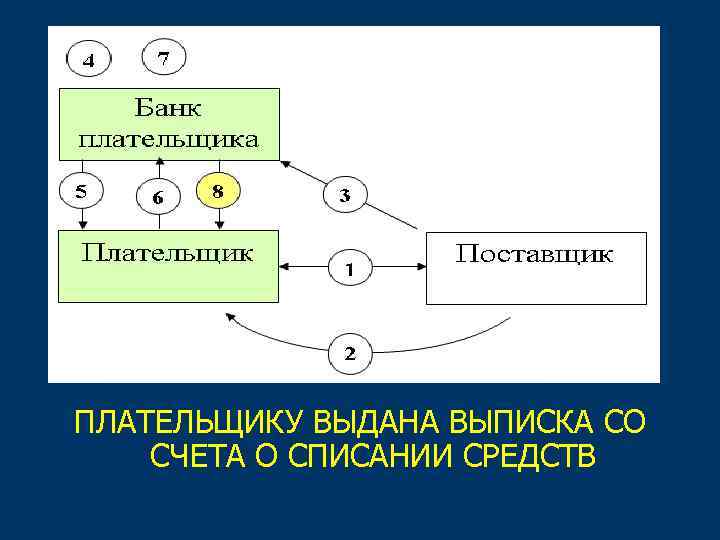 4 7

Банк плательщика

5 6 8 3

Плательщик

1

Поставщик

2

ПЛАТЕЛЬЩИКУ ВЫДАНА ВЫПИСКА СО СЧЕТА О СПИСАНИИ СРЕДСТВ